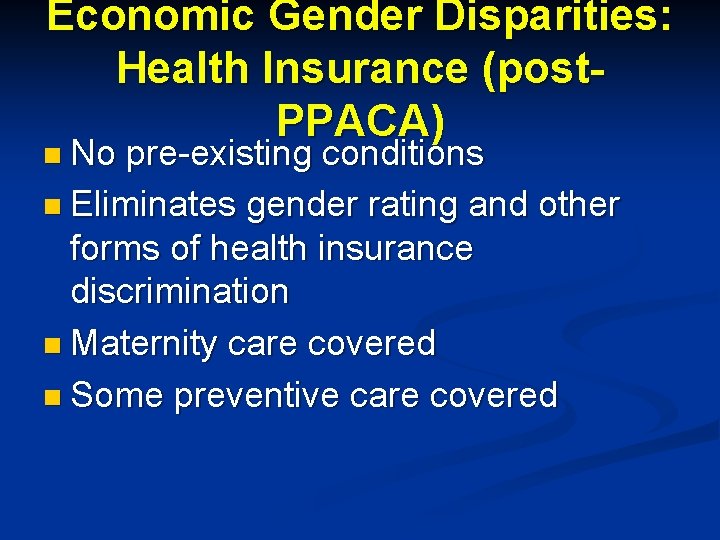 Economic Gender Disparities: Health Insurance (post-PPACA)

No pre-existing conditions
Eliminates gender rating and other forms of health insurance discrimination
Maternity care covered
Some preventive care covered